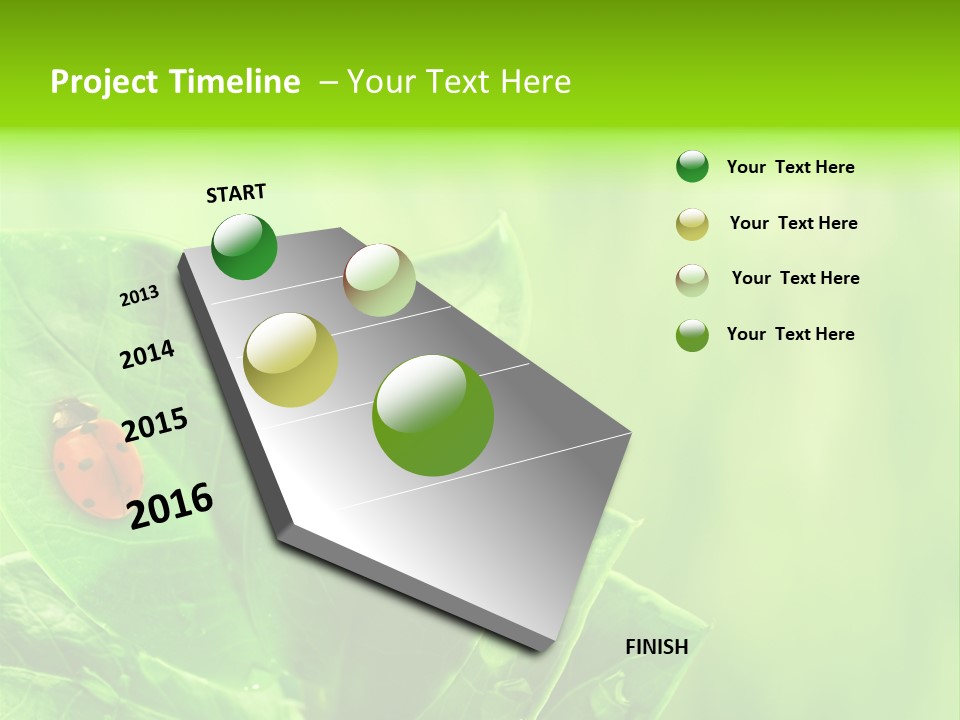 Project Timeline – Your Text Here

START

2013

2014

2015

2016

FINISH

Your Text Here

Your Text Here

Your Text Here

Your Text Here